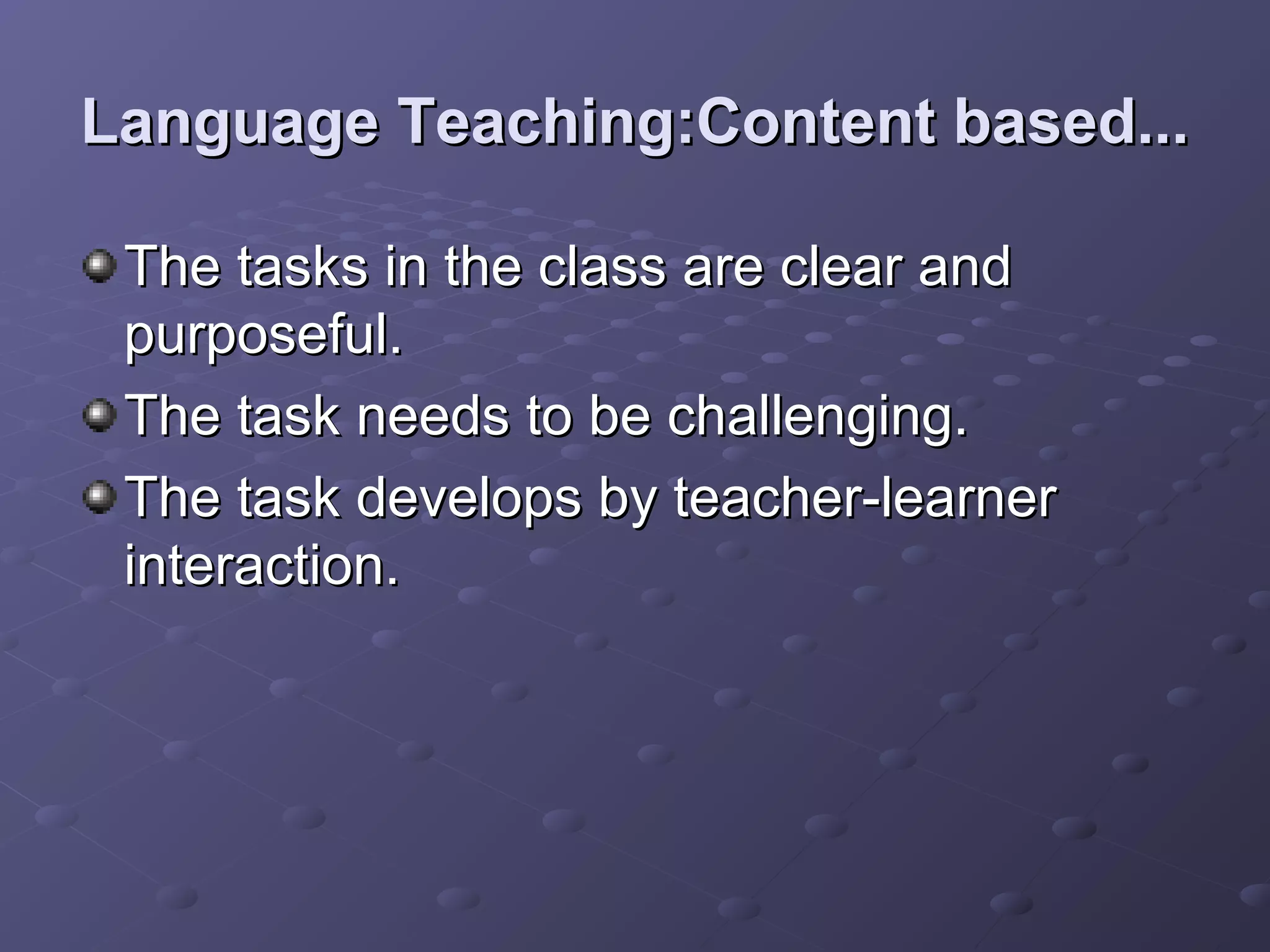 Language Teaching:Content based...

The tasks in the class are clear and purposeful.

The task needs to be challenging.

The task develops by teacher-learner interaction.